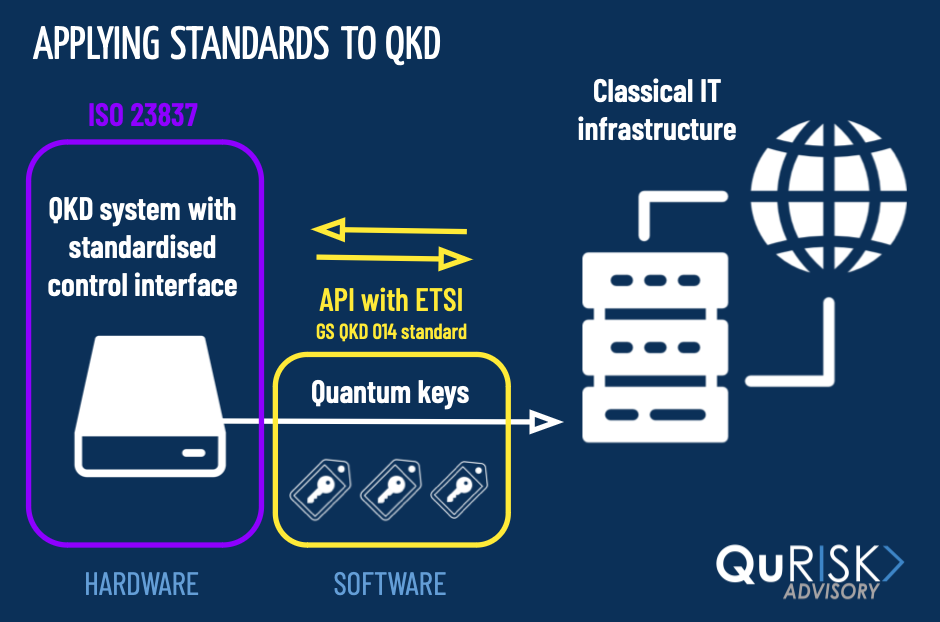 APPLYING STANDARDS TO QKD

ISO 23837

QKD system with standardised control interface

API with ETSI
GS QKD 014 standard

Quantum keys

Classical IT infrastructure

HARDWARE

SOFTWARE

QuRISK
ADVISORY